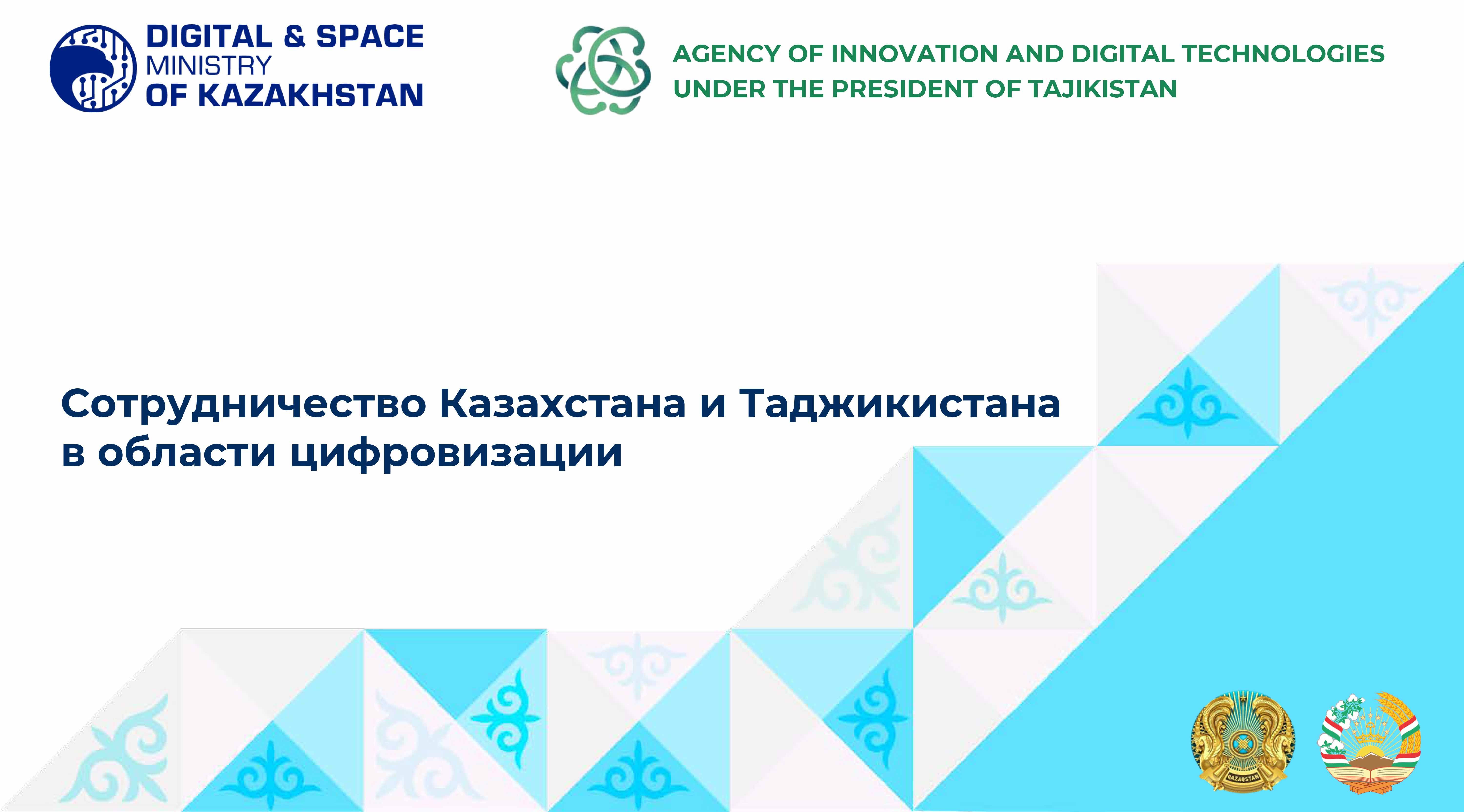 DIGITAL & SPACE MINISTRY OF KAZAKHSTAN

AGENCY OF INNOVATION AND DIGITAL TECHNOLOGIES UNDER THE PRESIDENT OF TAJIKISTAN

Сотрудничество Казахстана и Таджикистана в области цифровизации

QAZAQSTAN